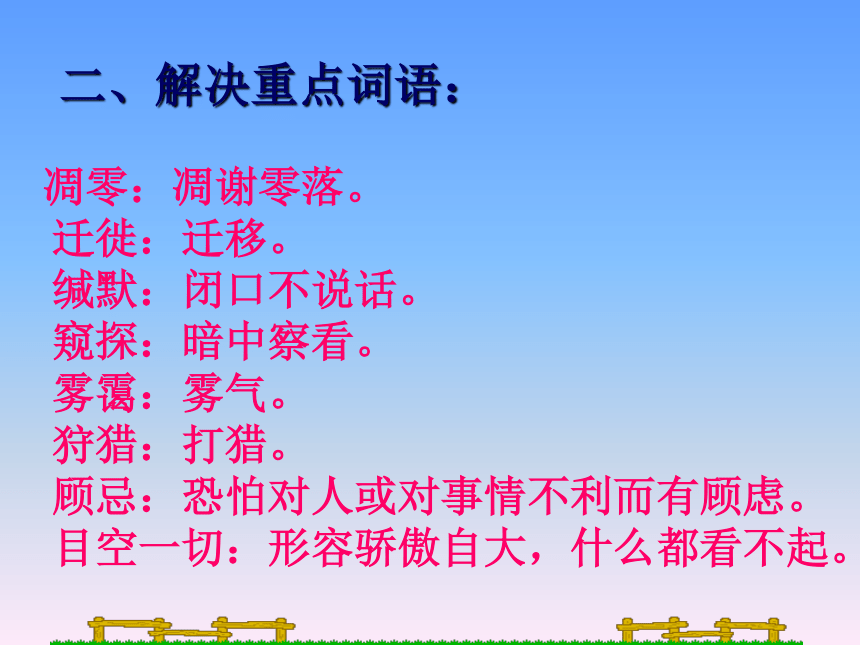 二、解决重点词语：

凋零：凋谢零落。
迁徙：迁移。
缄默：闭口不说话。
窥探：暗中察看。
雾霭：雾气。
狩猎：打猎。
顾忌：恐怕对人或对事情不利而有顾虑。
目空一切：形容骄傲自大，什么都看不起。